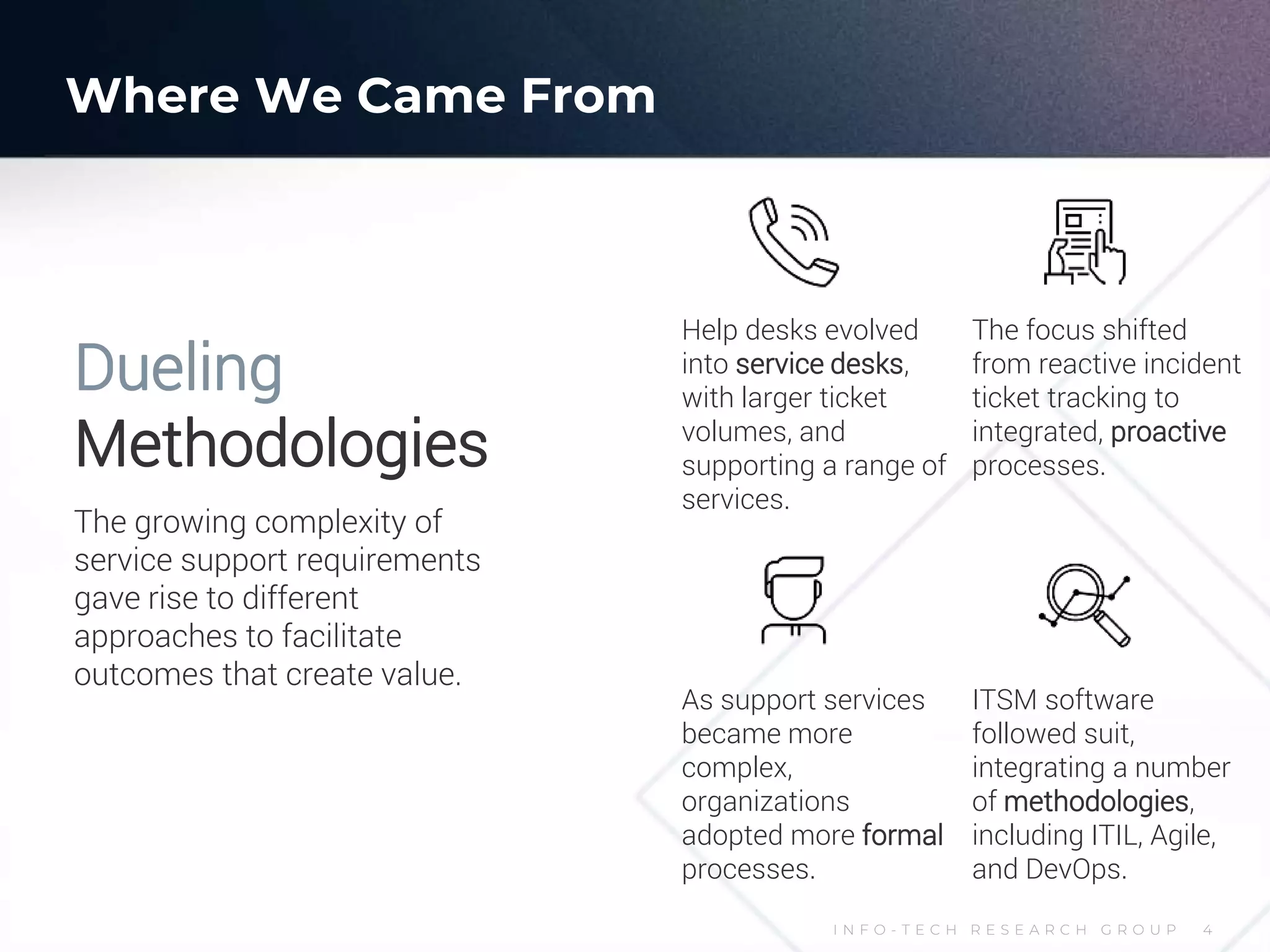 Where We Came From

Dueling Methodologies

The growing complexity of service support requirements gave rise to different approaches to facilitate outcomes that create value.

Help desks evolved into service desks, with larger ticket volumes, and supporting a range of services.

The focus shifted from reactive incident ticket tracking to integrated, proactive processes.

As support services became more complex, organizations adopted more formal processes.

ITSM software followed suit, integrating a number of methodologies, including ITIL, Agile, and DevOps.

INFO-TECH RESEARCH GROUP 4